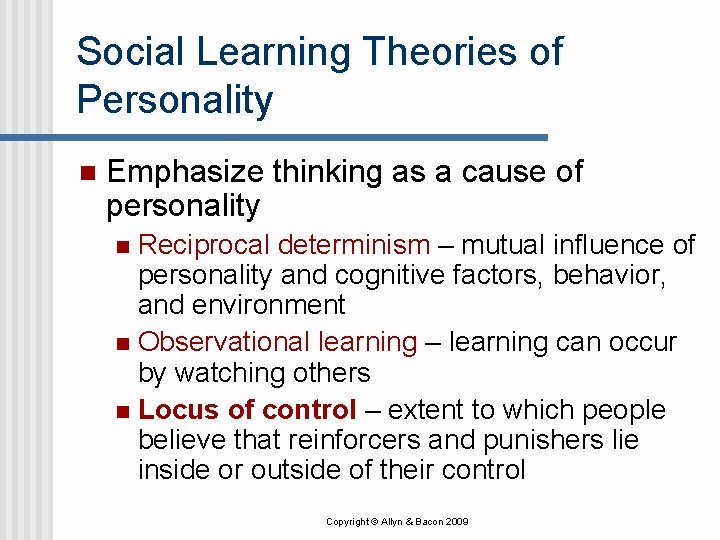 Social Learning Theories of Personality

Emphasize thinking as a cause of personality

Reciprocal determinism – mutual influence of personality and cognitive factors, behavior, and environment

Observational learning – learning can occur by watching others

Locus of control – extent to which people believe that reinforcers and punishers lie inside or outside of their control

Copyright © Allyn & Bacon 2009